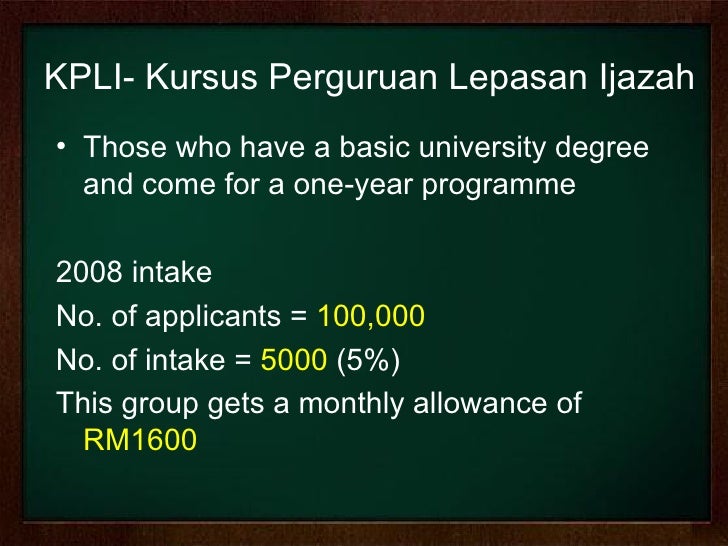 KPLI- Kursus Perguruan Lepasan Ijazah

• Those who have a basic university degree and come for a one-year programme

2008 intake

No. of applicants = 100,000

No. of intake = 5000 (5%)

This group gets a monthly allowance of RM1600